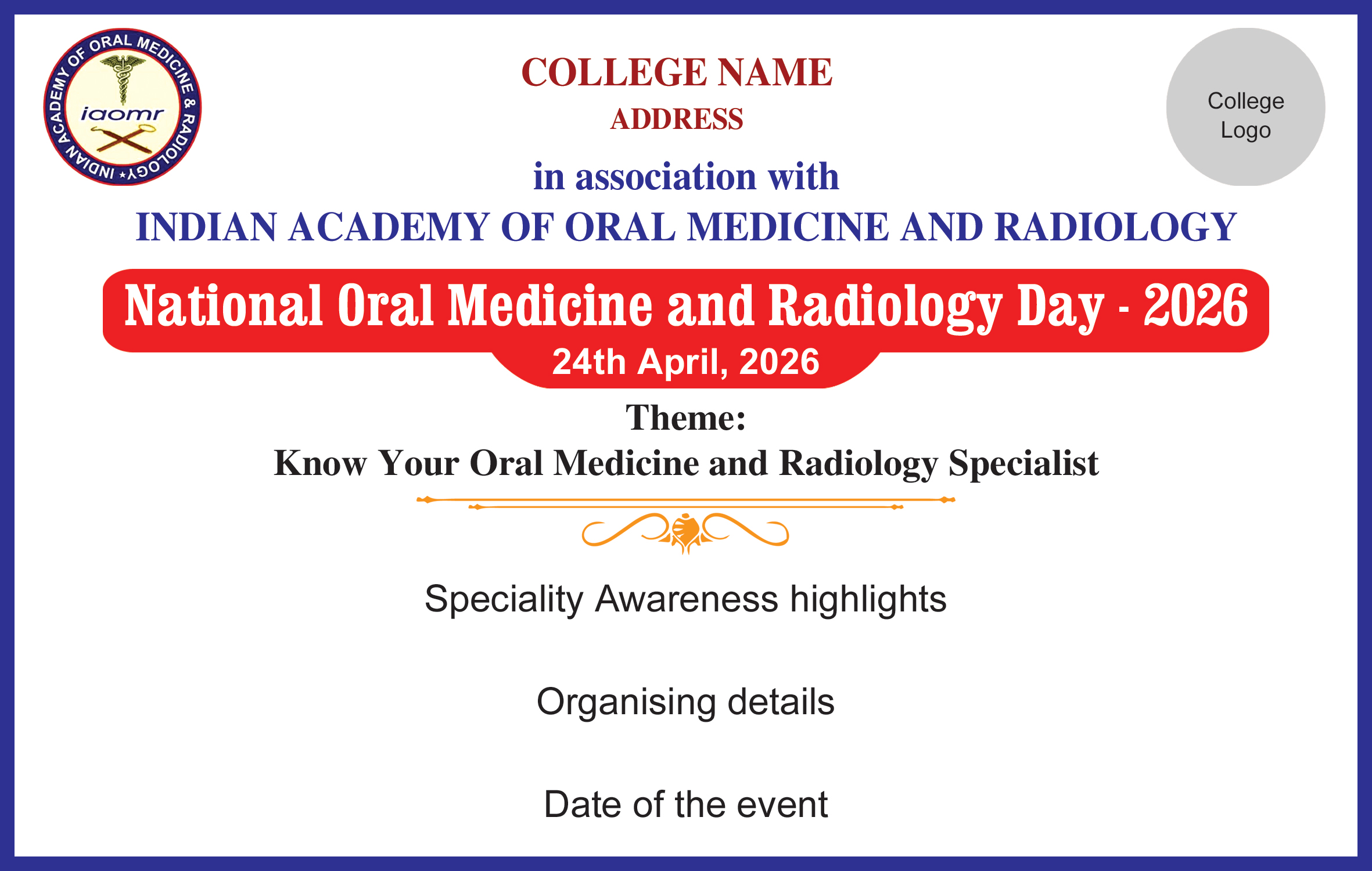 INDIAN ACADEMY OF ORAL MEDICINE & RADIOLOGY
iaomr

COLLEGE NAME
ADDRESS

College Logo

in association with
INDIAN ACADEMY OF ORAL MEDICINE AND RADIOLOGY

National Oral Medicine and Radiology Day - 2026
24th April, 2026

Theme:
Know Your Oral Medicine and Radiology Specialist

Speciality Awareness highlights

Organising details

Date of the event